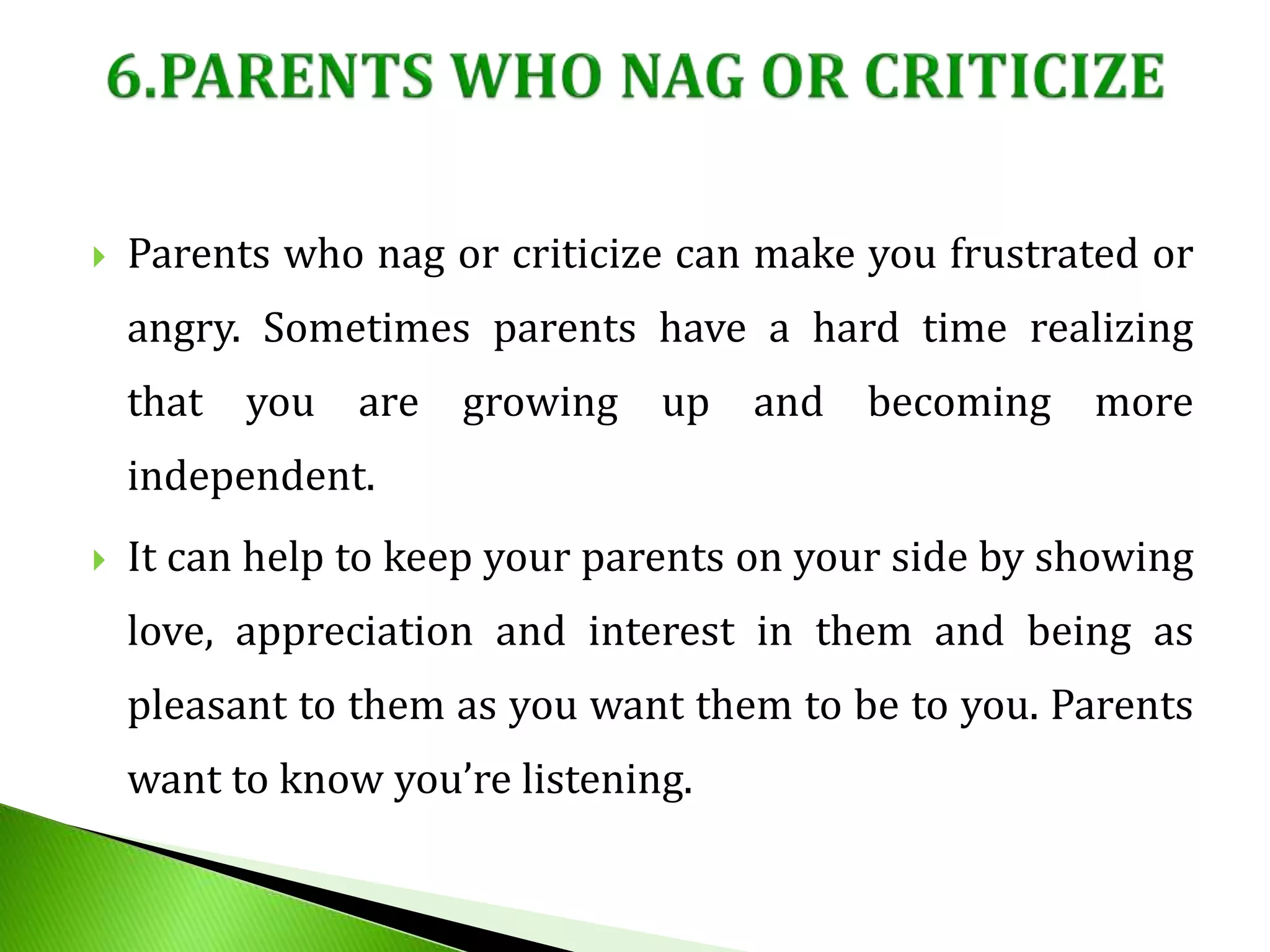 6.PARENTS WHO NAG OR CRITICIZE

Parents who nag or criticize can make you frustrated or angry. Sometimes parents have a hard time realizing that you are growing up and becoming more independent.

It can help to keep your parents on your side by showing love, appreciation and interest in them and being as pleasant to them as you want them to be to you. Parents want to know you’re listening.